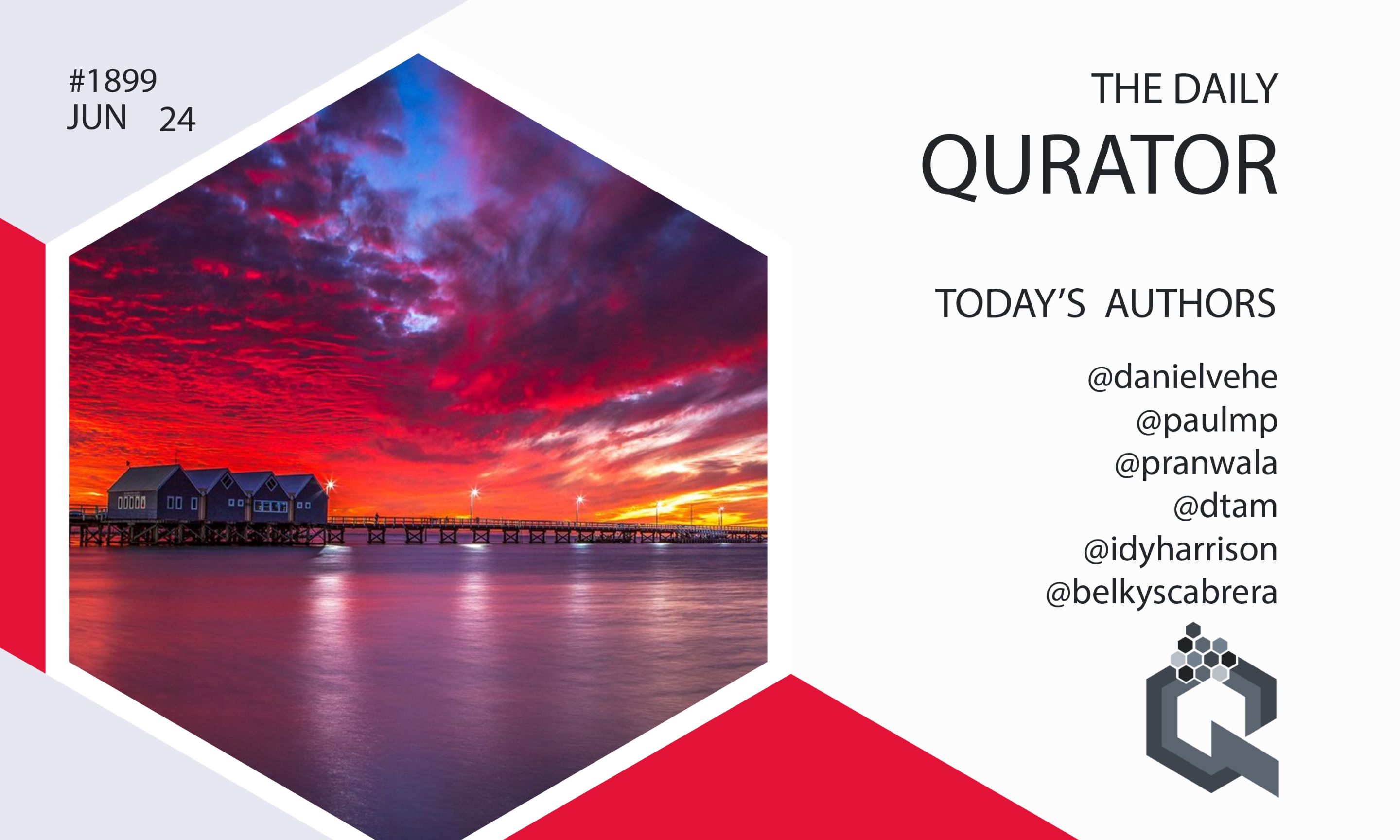 #1899
JUN 24

THE DAILY
QURATOR

TODAY'S AUTHORS

@danielvehe
@paulmp
@pranwala
@dtam
@idyharrison
@belkyscabrera